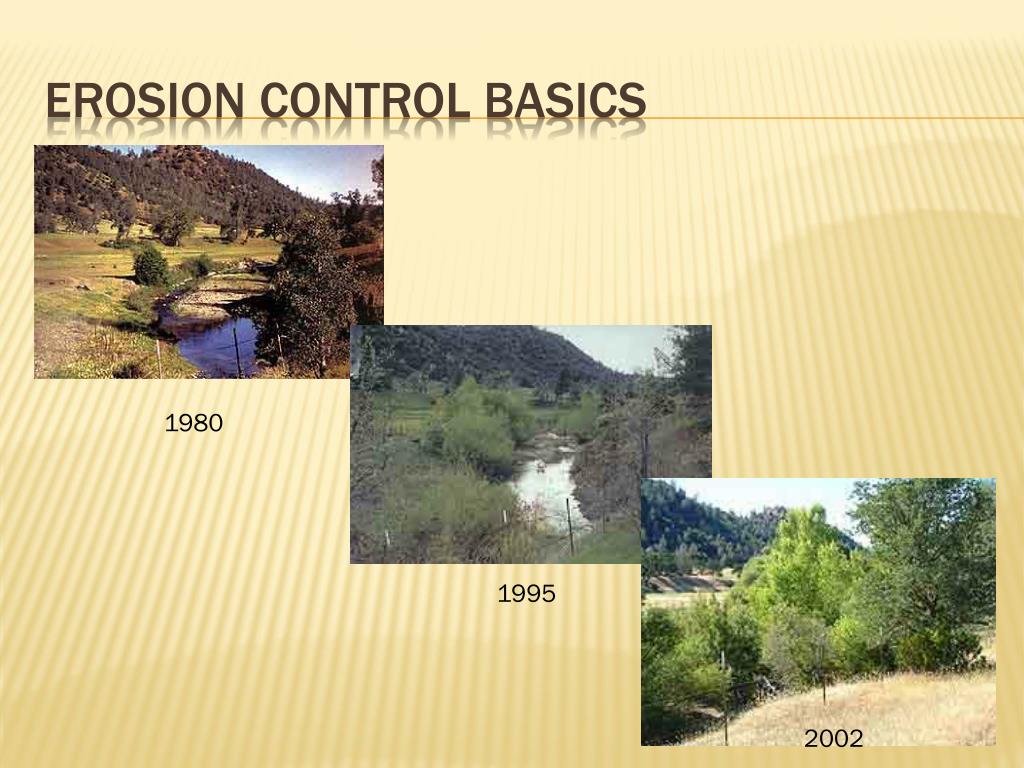 EROSION CONTROL BASICS

1980

1995

2002